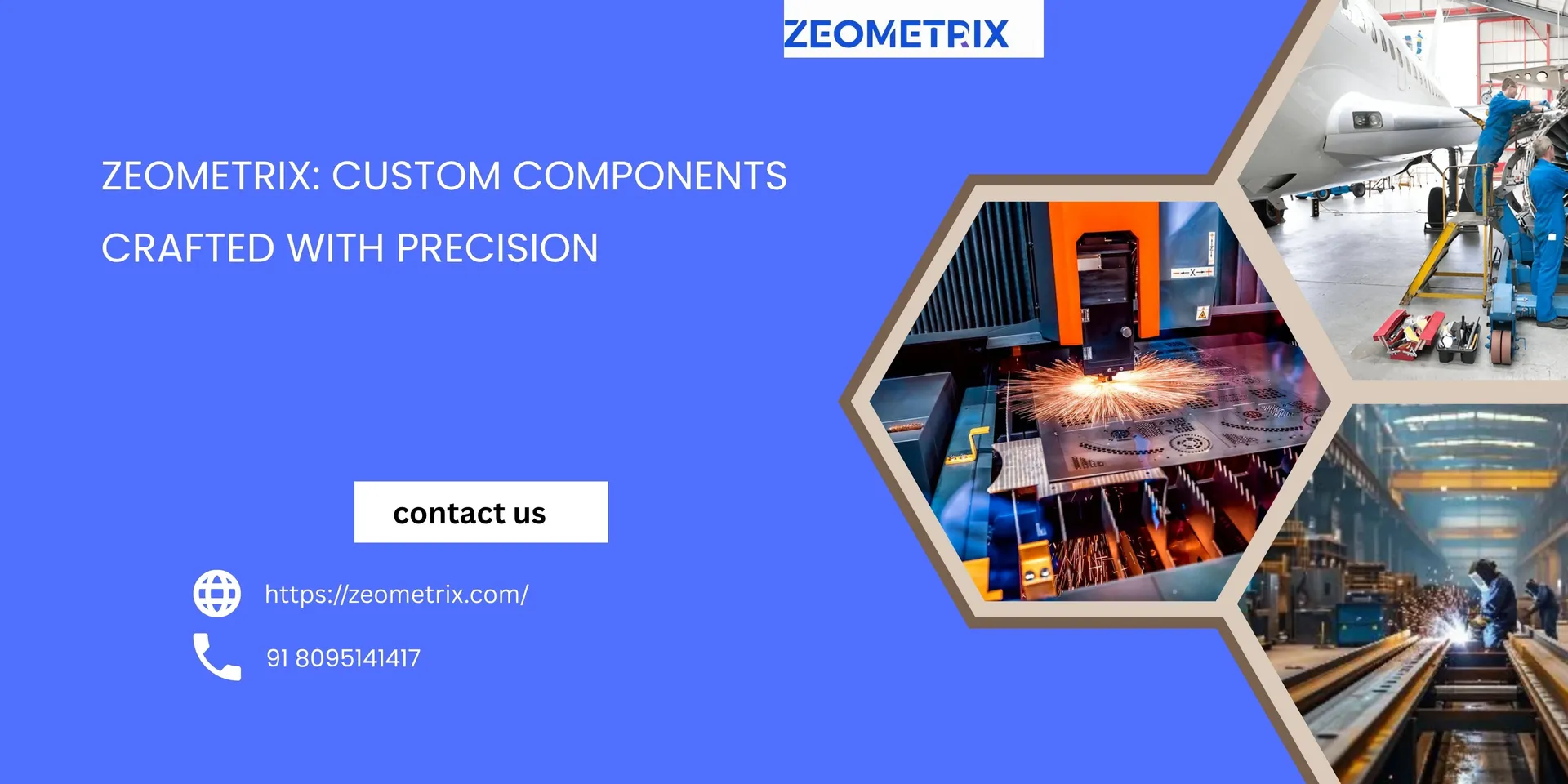 ZEOMETRIX

ZEOMETRIX: CUSTOM COMPONENTS CRAFTED WITH PRECISION

contact us

https://zeometrix.com/

91 8095141417